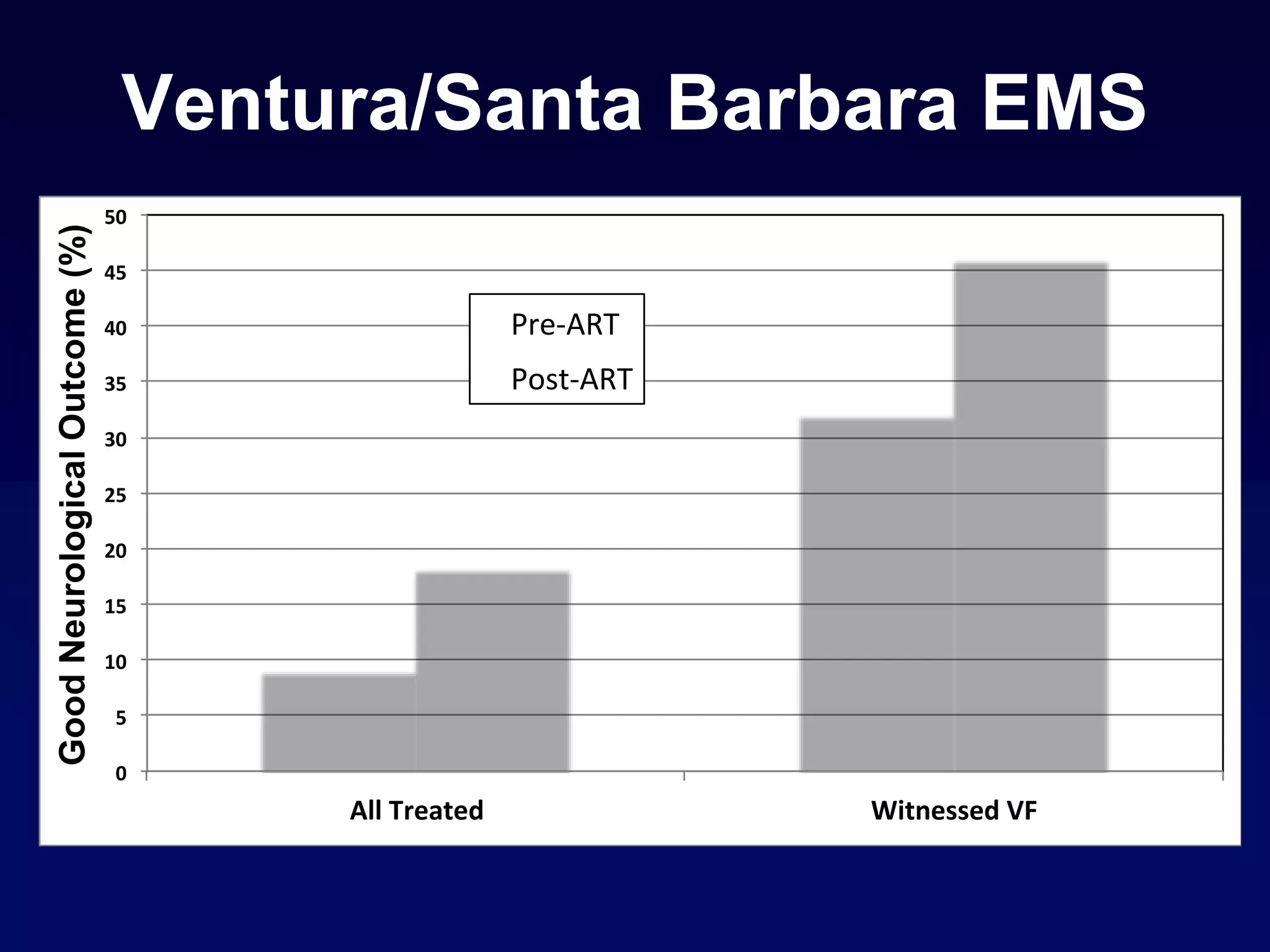 Ventura/Santa Barbara EMS

Good Neurological Outcome (%)

50
45
40
35
30
25
20
15
10
5
0

Pre-ART
Post-ART

All Treated
Witnessed VF